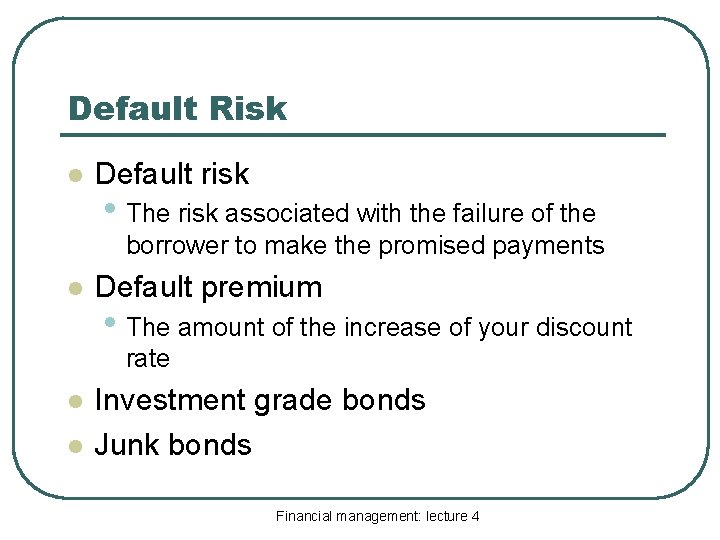 Default Risk

- Default risk
  - The risk associated with the failure of the borrower to make the promised payments
- Default premium
  - The amount of the increase of your discount rate
- Investment grade bonds
- Junk bonds

Financial management: lecture 4